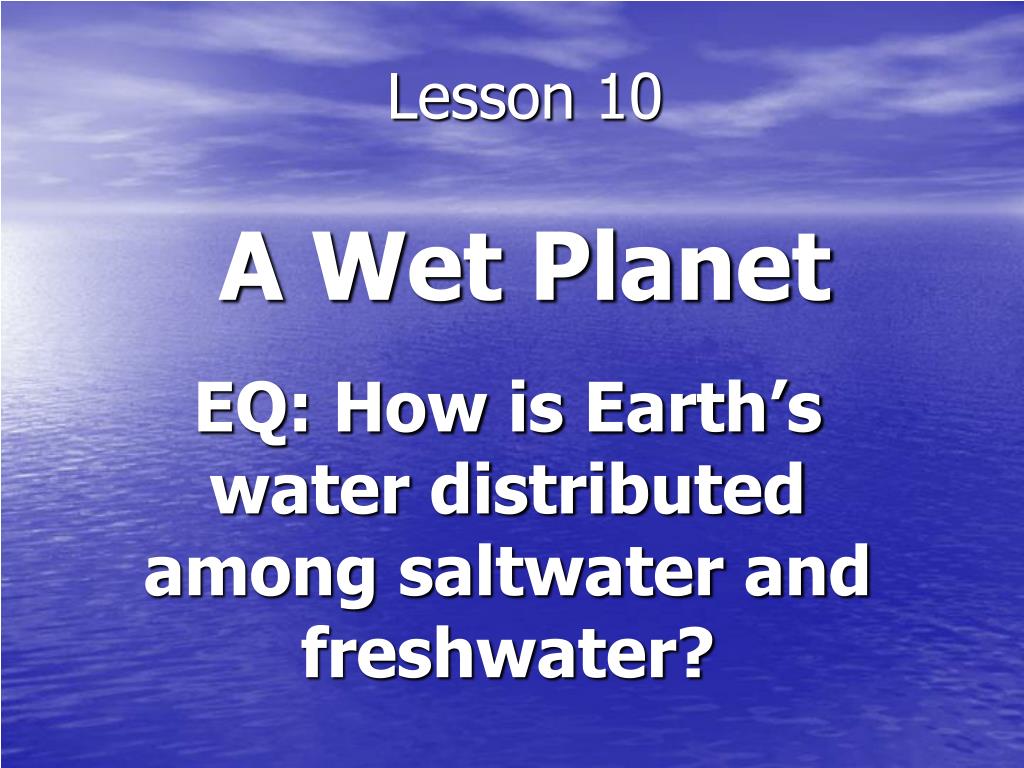 Lesson 10

A Wet Planet

EQ: How is Earth’s water distributed among saltwater and freshwater?